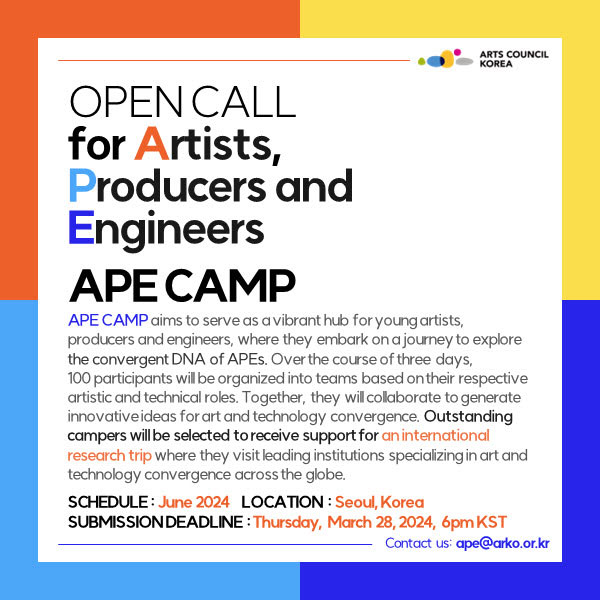 ARTS COUNCIL KOREA

OPEN CALL
for Artists,
Producers and
Engineers

APE CAMP

APE CAMP aims to serve as a vibrant hub for young artists, producers and engineers, where they embark on a journey to explore the convergent DNA of APEs. Over the course of three days, 100 participants will be organized into teams based on their respective artistic and technical roles. Together, they will collaborate to generate innovative ideas for art and technology convergence. Outstanding campers will be selected to receive support for an international research trip where they visit leading institutions specializing in art and technology convergence across the globe.

SCHEDULE : June 2024 LOCATION : Seoul, Korea
SUBMISSION DEADLINE : Thursday, March 28, 2024, 6pm KST

Contact us: ape@arko.or.kr